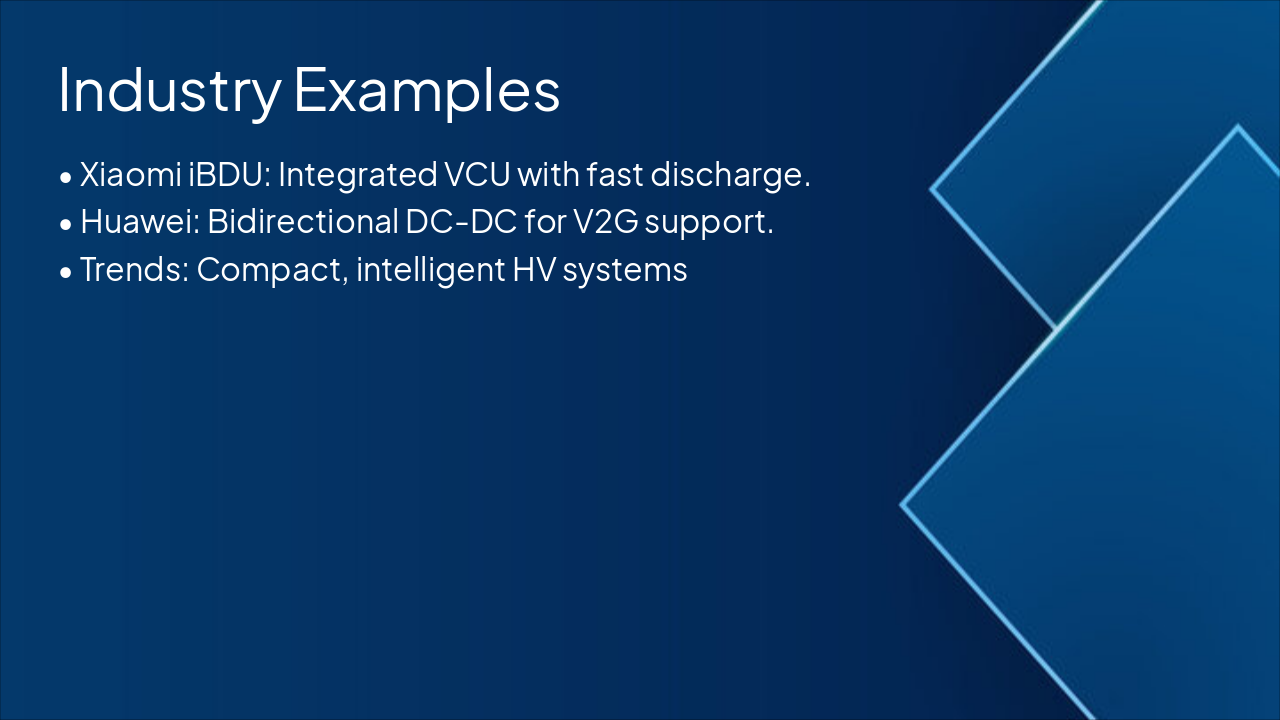 Industry Examples

• Xiaomi iBDU: Integrated VCU with fast discharge.
• Huawei: Bidirectional DC-DC for V2G support.
• Trends: Compact, intelligent HV systems